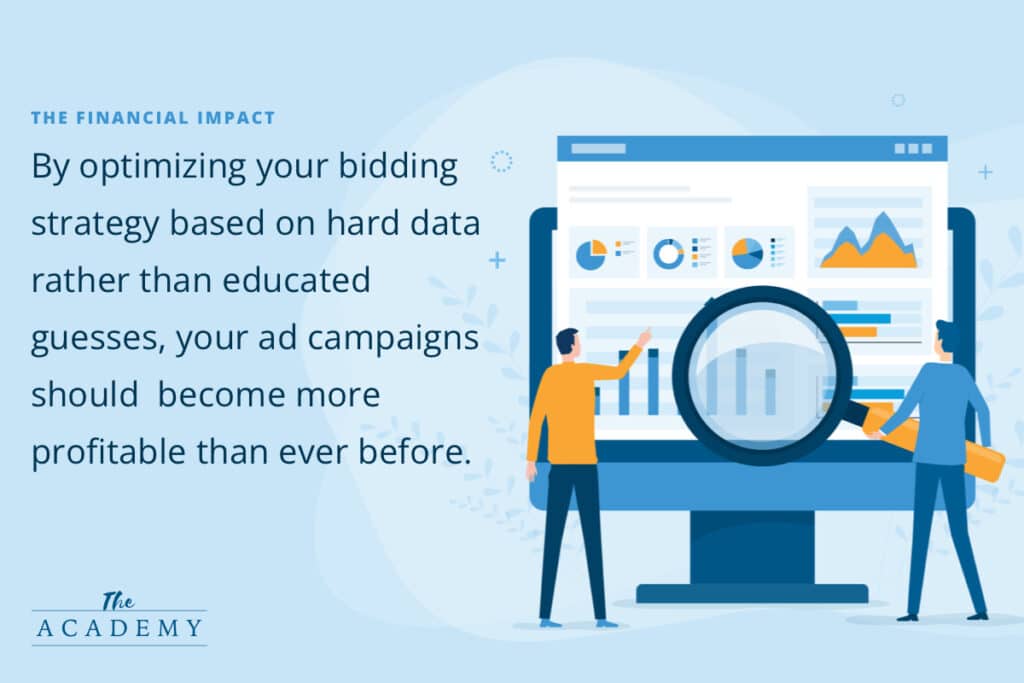 THE FINANCIAL IMPACT

By optimizing your bidding strategy based on hard data rather than educated guesses, your ad campaigns should  become more profitable than ever before.

The
ACADEMY